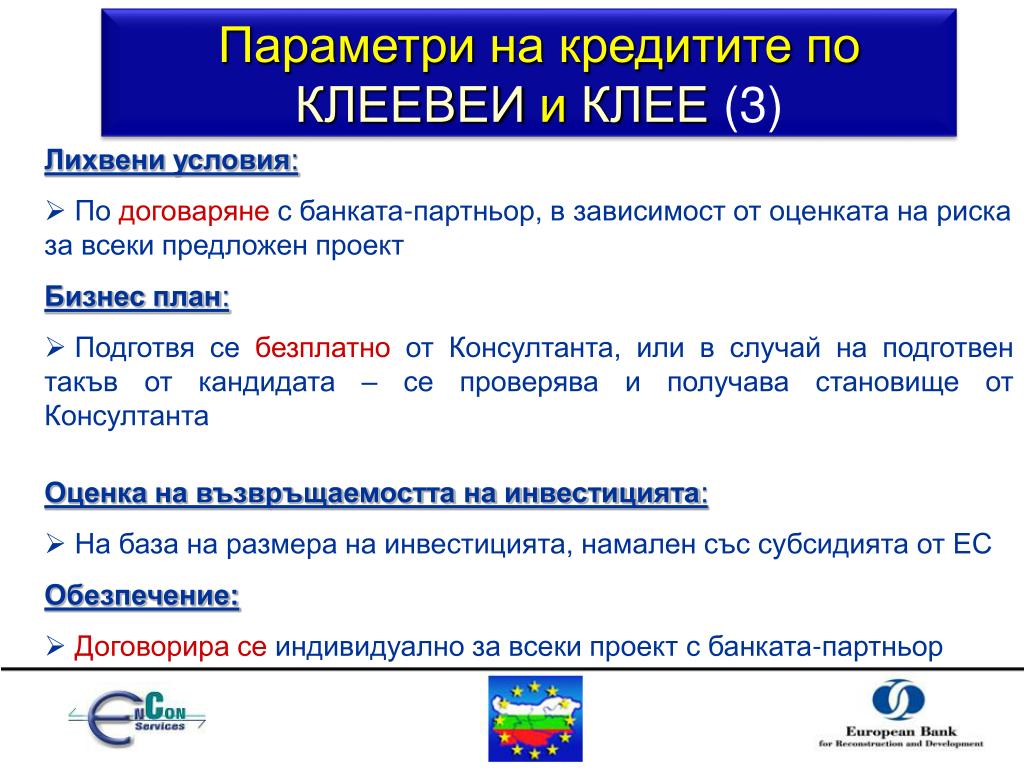 Параметри на кредитите по КЛЕЕВЕИ и КЛЕЕ (3)

Лихвени условия:

➢ По договаряне с банката-партньор, в зависимост от оценката на риска за всеки предложен проект

Бизнес план:

➢ Подготвя се безплатно от Консултанта, или в случай на подготвен такъв от кандидата – се проверява и получава становище от Консултанта

Оценка на възвръщаемостта на инвестицията:

➢ На база на размера на инвестицията, намален със субсидията от ЕС

Обезпечение:

➢ Договорира се индивидуално за всеки проект с банката-партньор

EnCon Services

European Bank for Reconstruction and Development